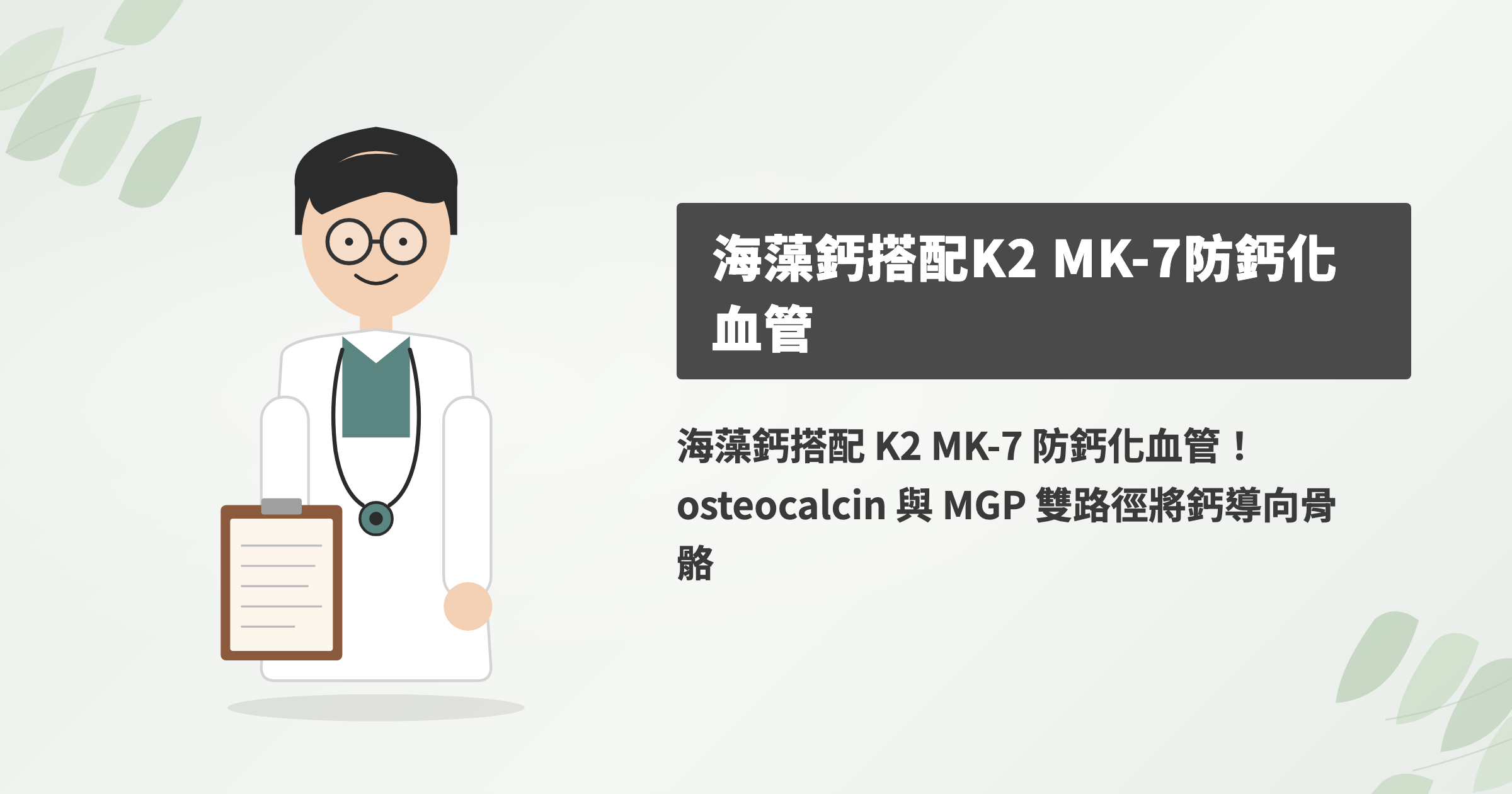 海藻鈣搭配K2 MK-7防鈣化血管

海藻鈣搭配 K2 MK-7 防鈣化血管！osteocalcin 與 MGP 雙路徑將鈣導向骨骼